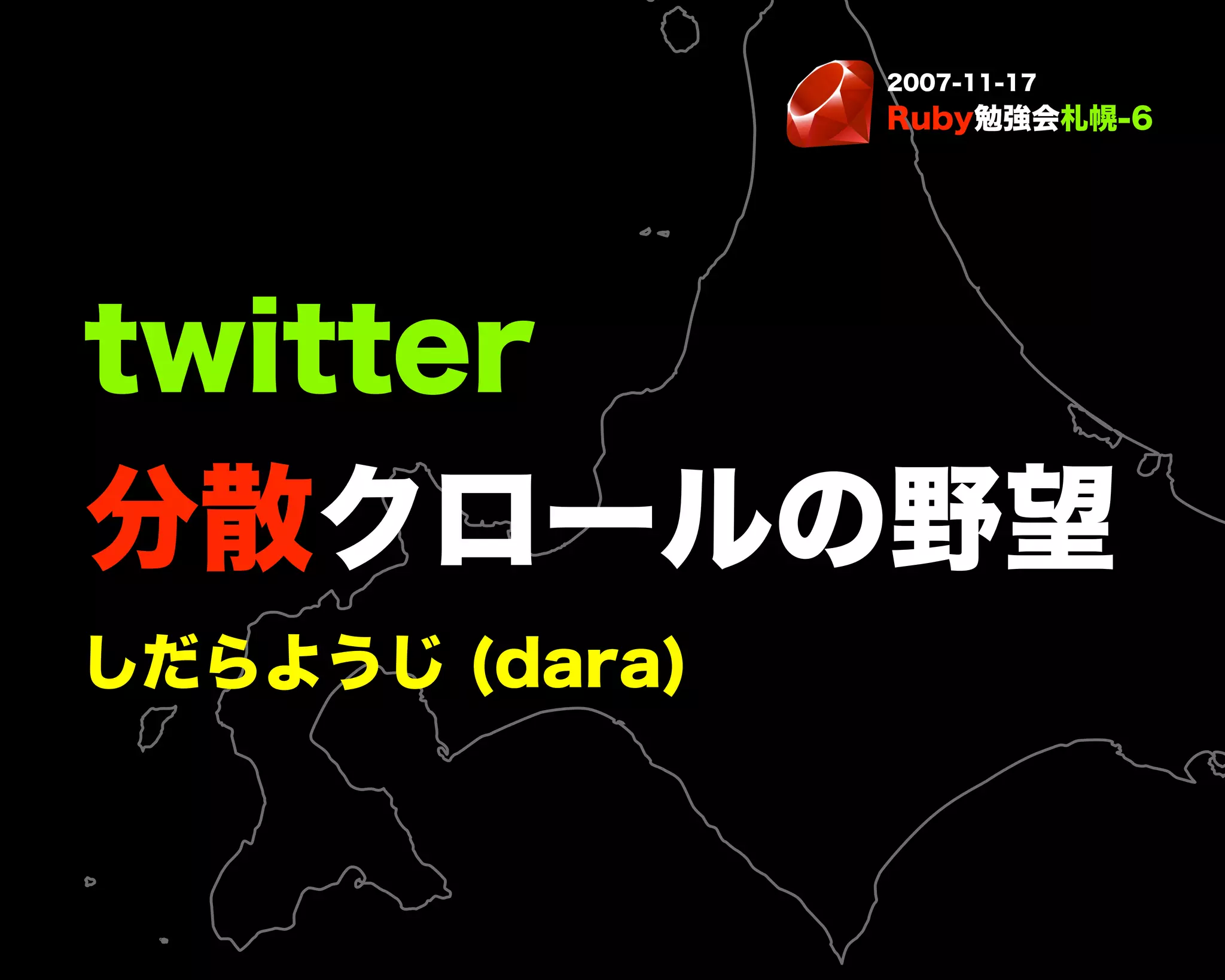 2007-11-17
Ruby勉強会札幌-6

twitter
分散クロールの野望

しだらようじ (dara)